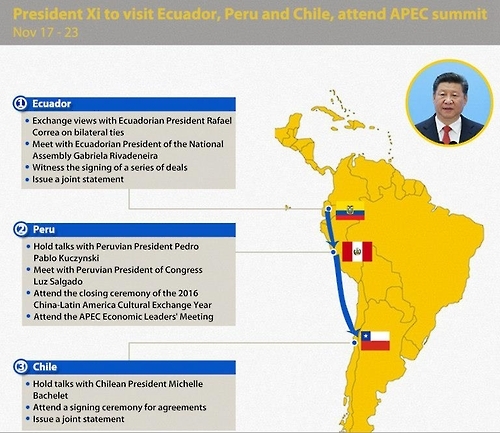 President Xi to visit Ecuador, Peru and Chile, attend APEC summit
Nov 17 - 23

① Ecuador
• Exchange views with Ecuadorian President Rafael Correa on bilateral ties
• Meet with Ecuadorian President of the National Assembly Gabriela Rivadeneira
• Witness the signing of a series of deals
• Issue a joint statement

② Peru
• Hold talks with Peruvian President Pedro Pablo Kuczynski
• Meet with Peruvian President of Congress Luz Salgado
• Attend the closing ceremony of the 2016 China-Latin America Cultural Exchange Year
• Attend the APEC Economic Leaders' Meeting

③ Chile
• Hold talks with Chilean President Michelle Bachelet
• Attend a signing ceremony for agreements
• Issue a joint statement